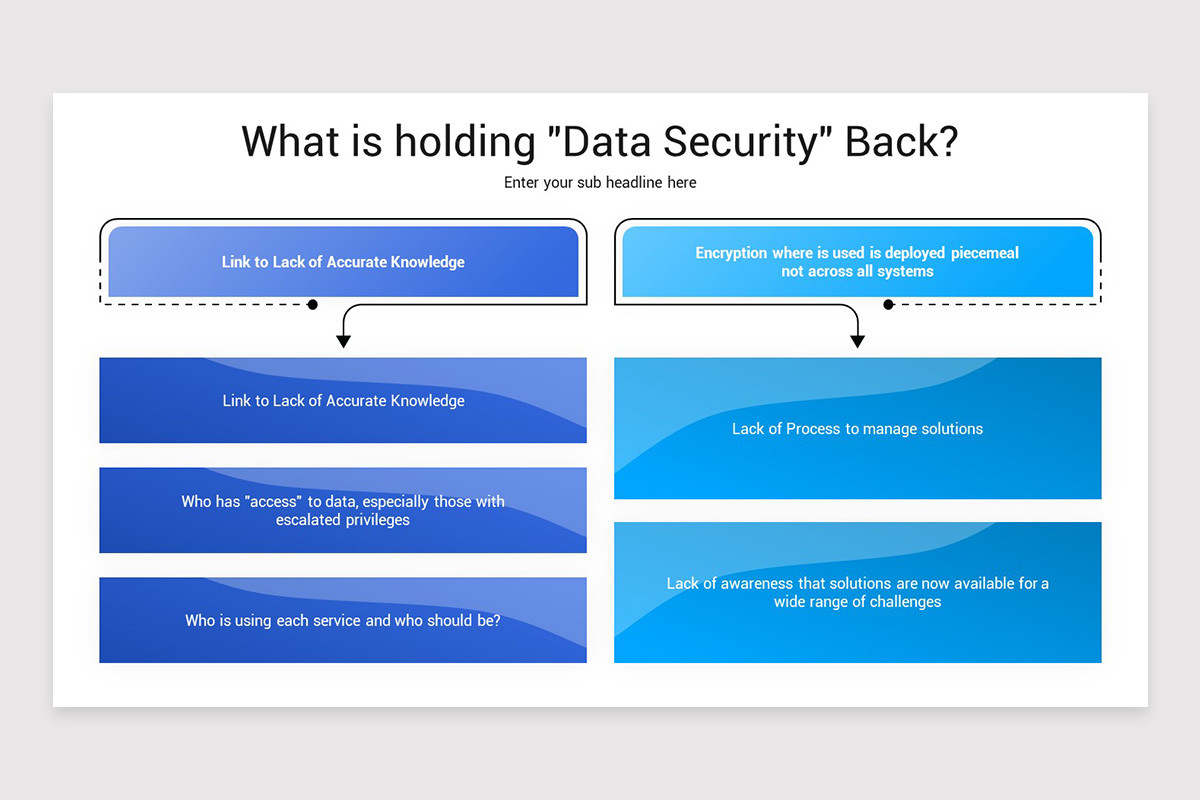 What is holding "Data Security" Back?

Enter your sub headline here

Link to Lack of Accurate Knowledge

Link to Lack of Accurate Knowledge

Who has "access" to data, especially those with escalated privileges

Who is using each service and who should be?

Encryption where is used is deployed piecemeal not across all systems

Lack of Process to manage solutions

Lack of awareness that solutions are now available for a wide range of challenges